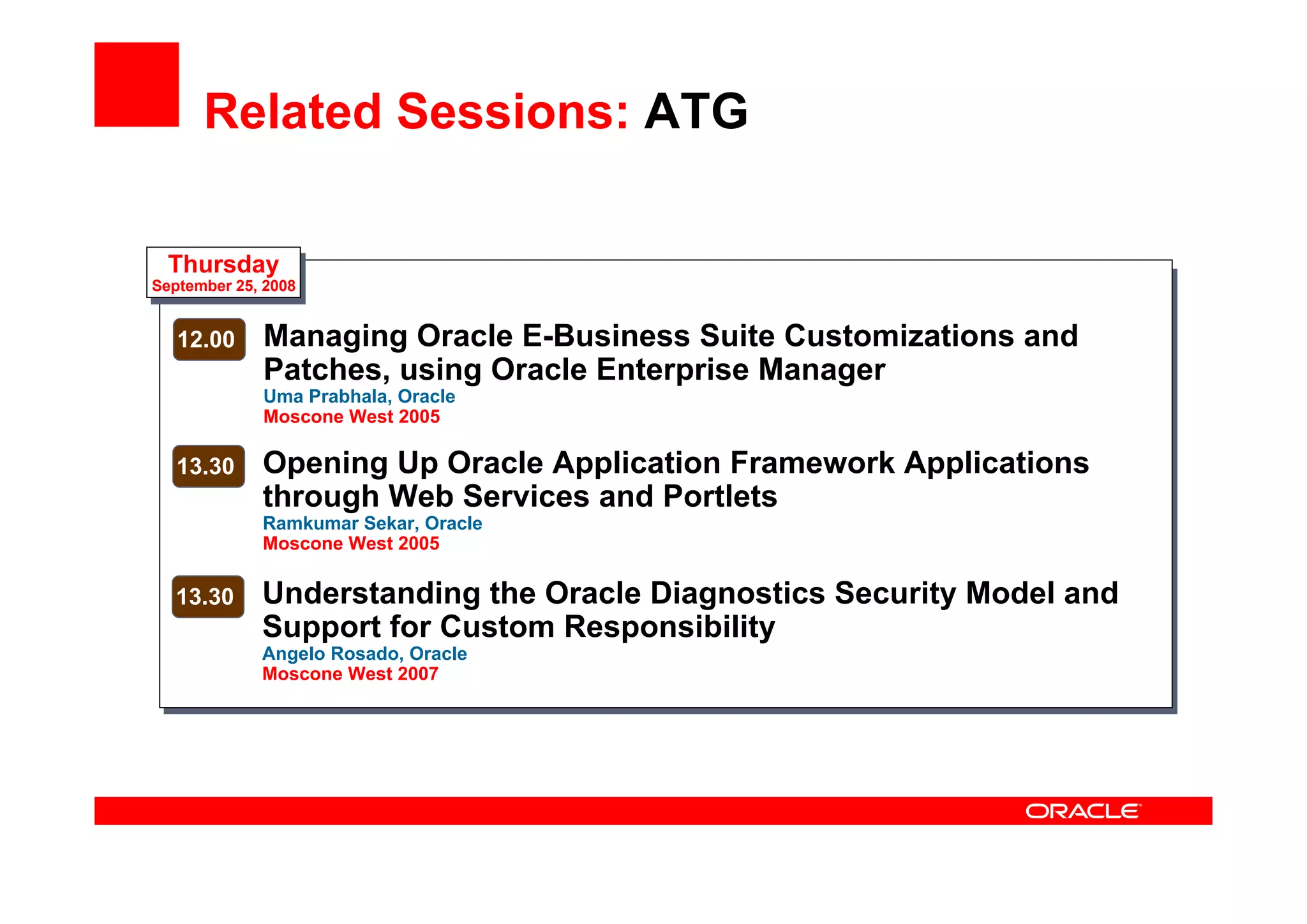 Related Sessions: ATG

Thursday
September 25, 2008

12.00 Managing Oracle E-Business Suite Customizations and Patches, using Oracle Enterprise Manager
Uma Prabhala, Oracle
Moscone West 2005

13.30 Opening Up Oracle Application Framework Applications through Web Services and Portlets
Ramkumar Sekar, Oracle
Moscone West 2005

13.30 Understanding the Oracle Diagnostics Security Model and Support for Custom Responsibility
Angelo Rosado, Oracle
Moscone West 2007

ORACLE